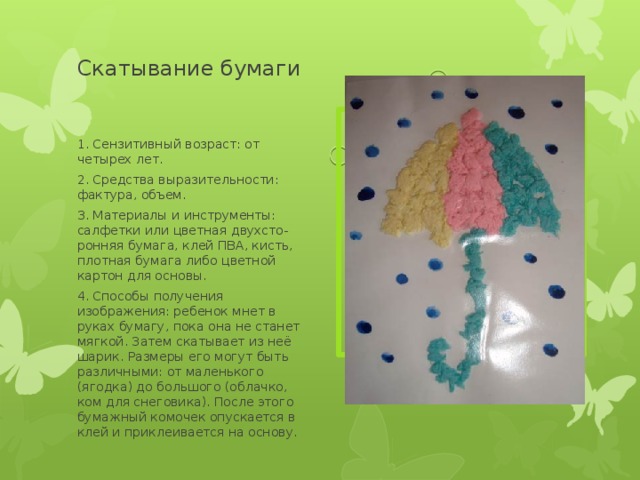 Скатывание бумаги

1. Сензитивный возраст: от четырех лет.

2. Средства выразительности: фактура, объем.

3. Материалы и инструменты: салфетки или цветная двухсторонняя бумага, клей ПВА, кисть, плотная бумага либо цветной картон для основы.

4. Способы получения изображения: ребенок мнет в руках бумагу, пока она не станет мягкой. Затем скатывает из неё шарик. Размеры его могут быть различными: от маленького (ягодка) до большого (облачко, ком для снеговика). После этого бумажный комочек опускается в клей и приклеивается на основу.